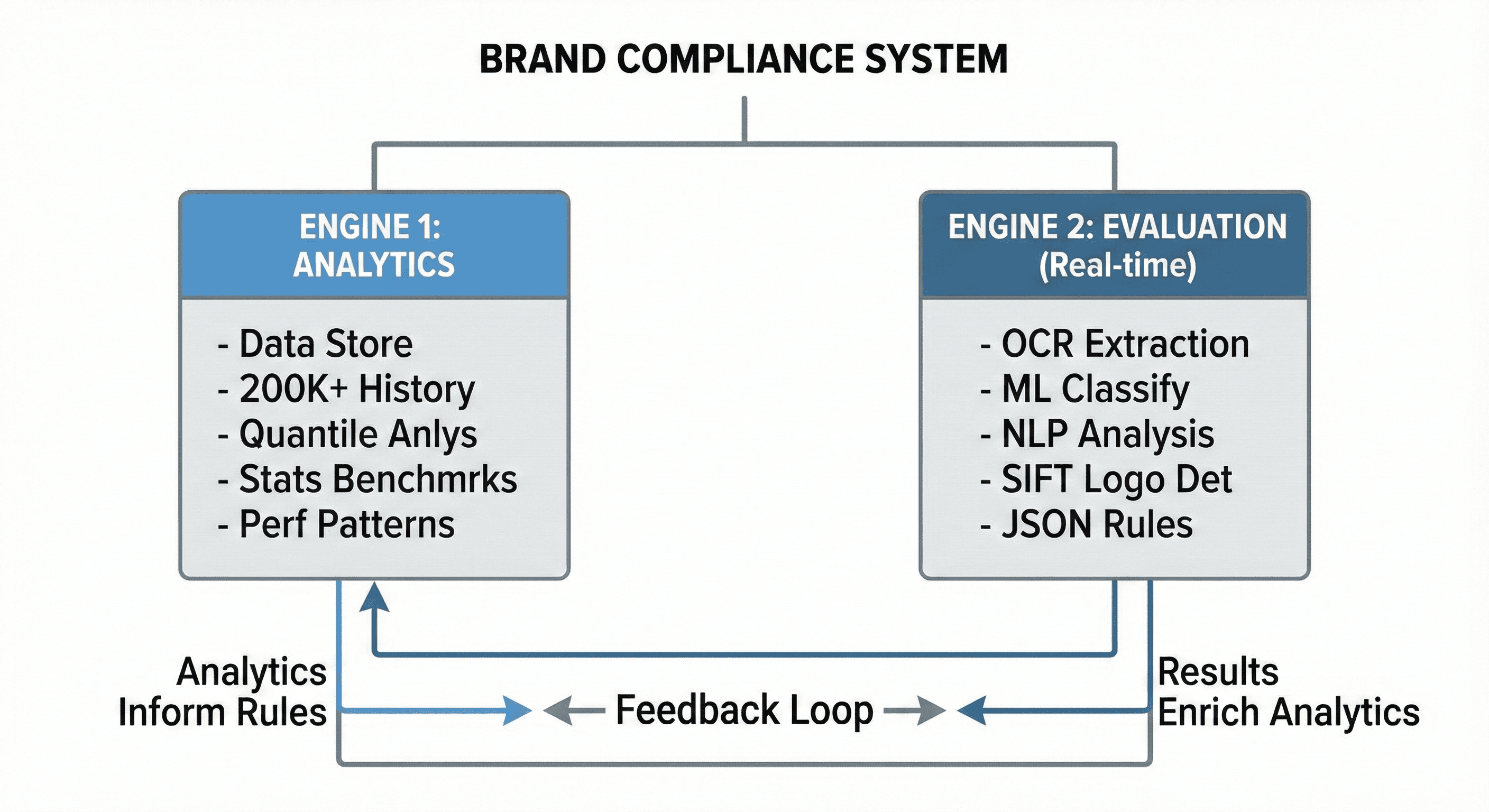 BRAND COMPLIANCE SYSTEM

ENGINE 1: ANALYTICS

- Data Store
- 200K+ History
- Quantile Anlys
- Stats Benchmrks
- Perf Patterns

ENGINE 2: EVALUATION (Real-time)

- OCR Extraction
- ML Classify
- NLP Analysis
- SIFT Logo Det
- JSON Rules

Analytics Inform Rules

Feedback Loop

Results Enrich Analytics